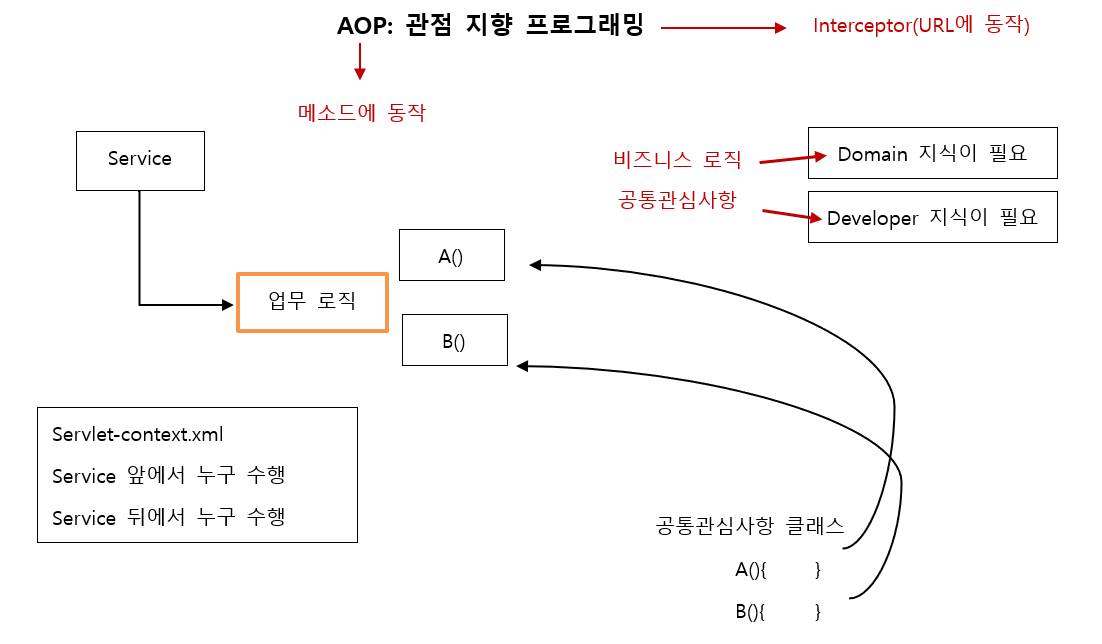 AOP: 관점 지향 프로그래밍

Interceptor(URL에 동작)

메소드에 동작

Service

비즈니스 로직

Domain 지식이 필요

공통관심사항

Developer 지식이 필요

A()

업무 로직

B()

Servlet-context.xml

Service 앞에서 누구 수행

Service 뒤에서 누구 수행

공통관심사항 클래스

A(){ }

B(){ }